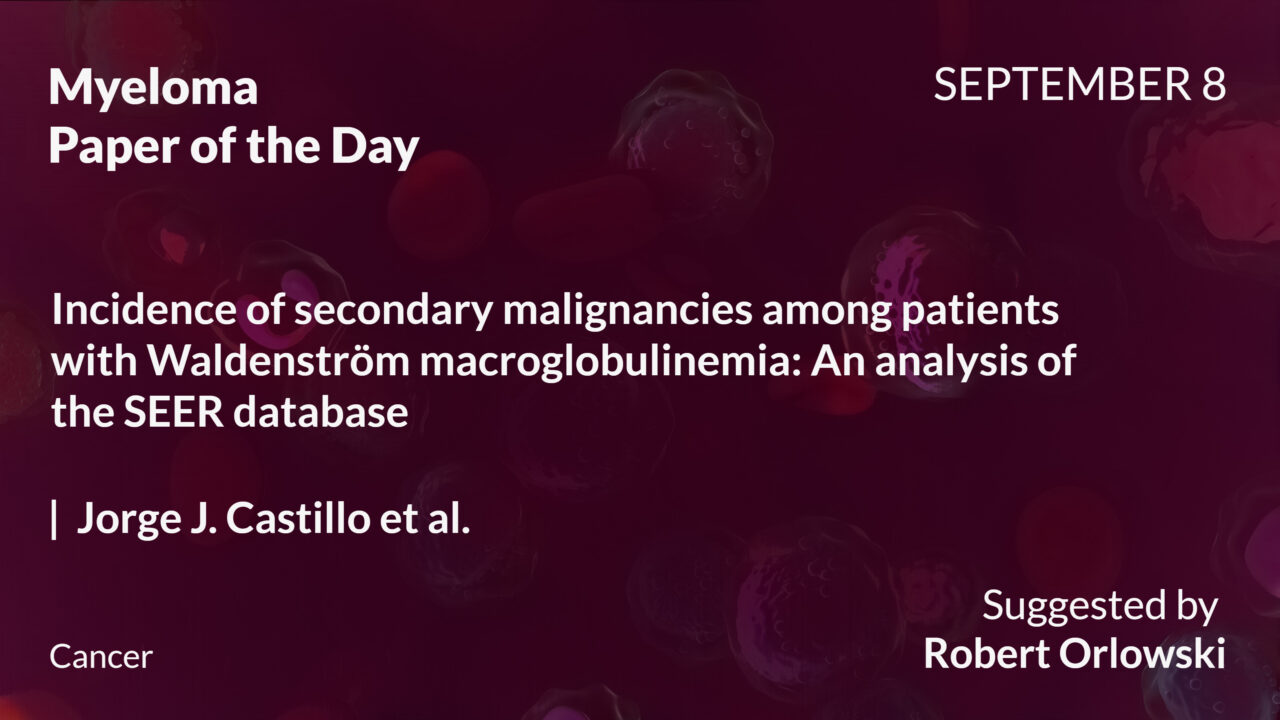 Myeloma
Paper of the Day

SEPTEMBER 8

Incidence of secondary malignancies among patients with Waldenström macroglobulinemia: An analysis of the SEER database

| Jorge J. Castillo et al.

Cancer

Suggested by
Robert Orlowski